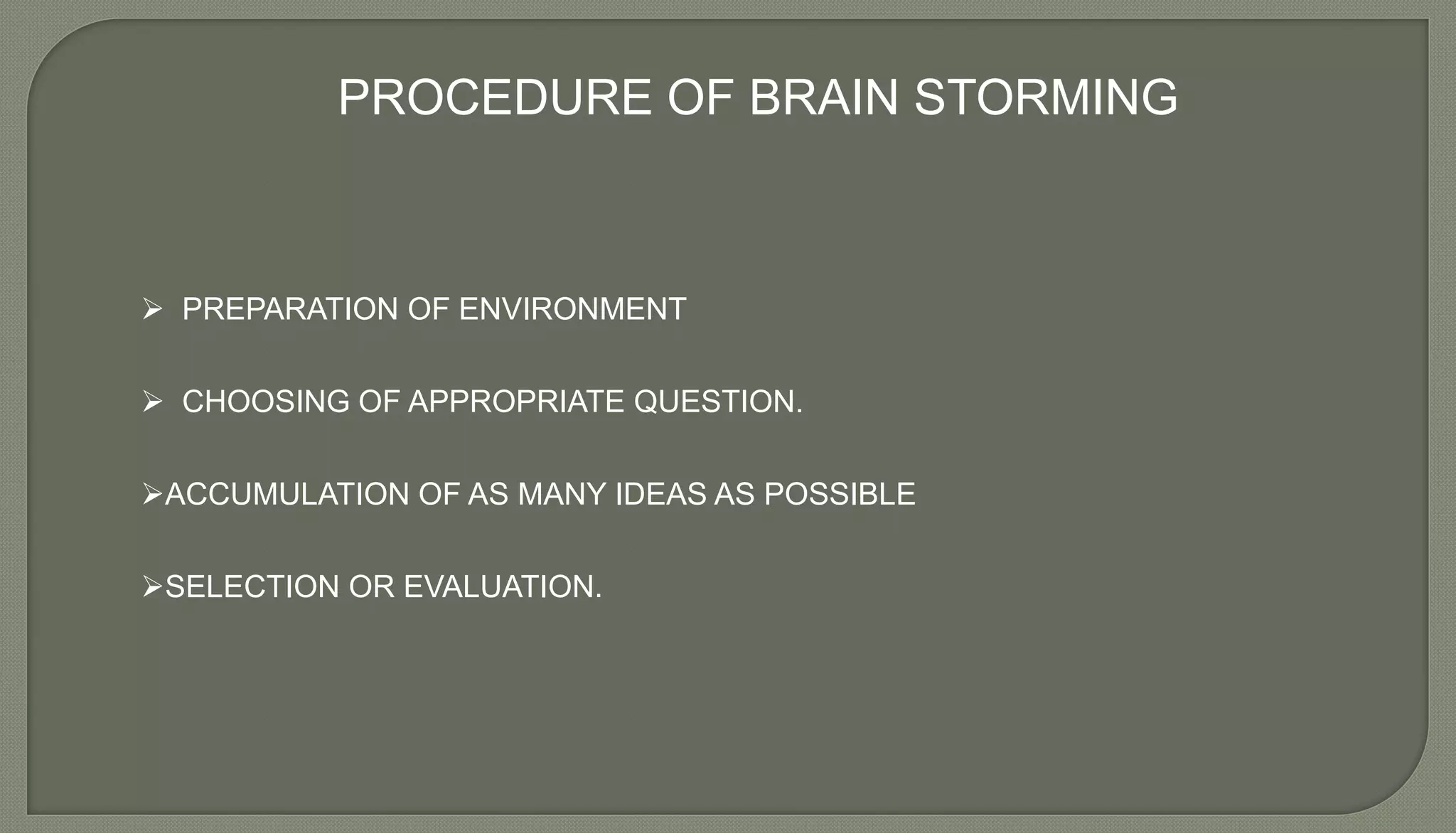 PROCEDURE OF BRAIN STORMING

➢ PREPARATION OF ENVIRONMENT

➢ CHOOSING OF APPROPRIATE QUESTION.

➢ACCUMULATION OF AS MANY IDEAS AS POSSIBLE

➢SELECTION OR EVALUATION.